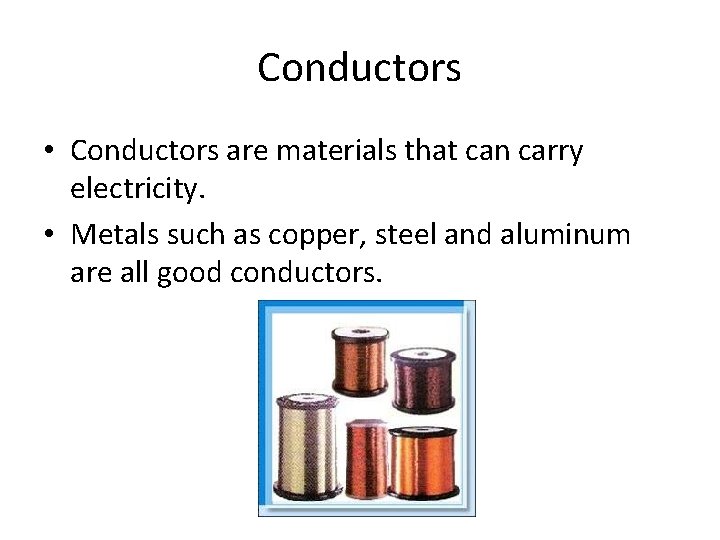 Conductors

• Conductors are materials that can carry electricity.

• Metals such as copper, steel and aluminum are all good conductors.